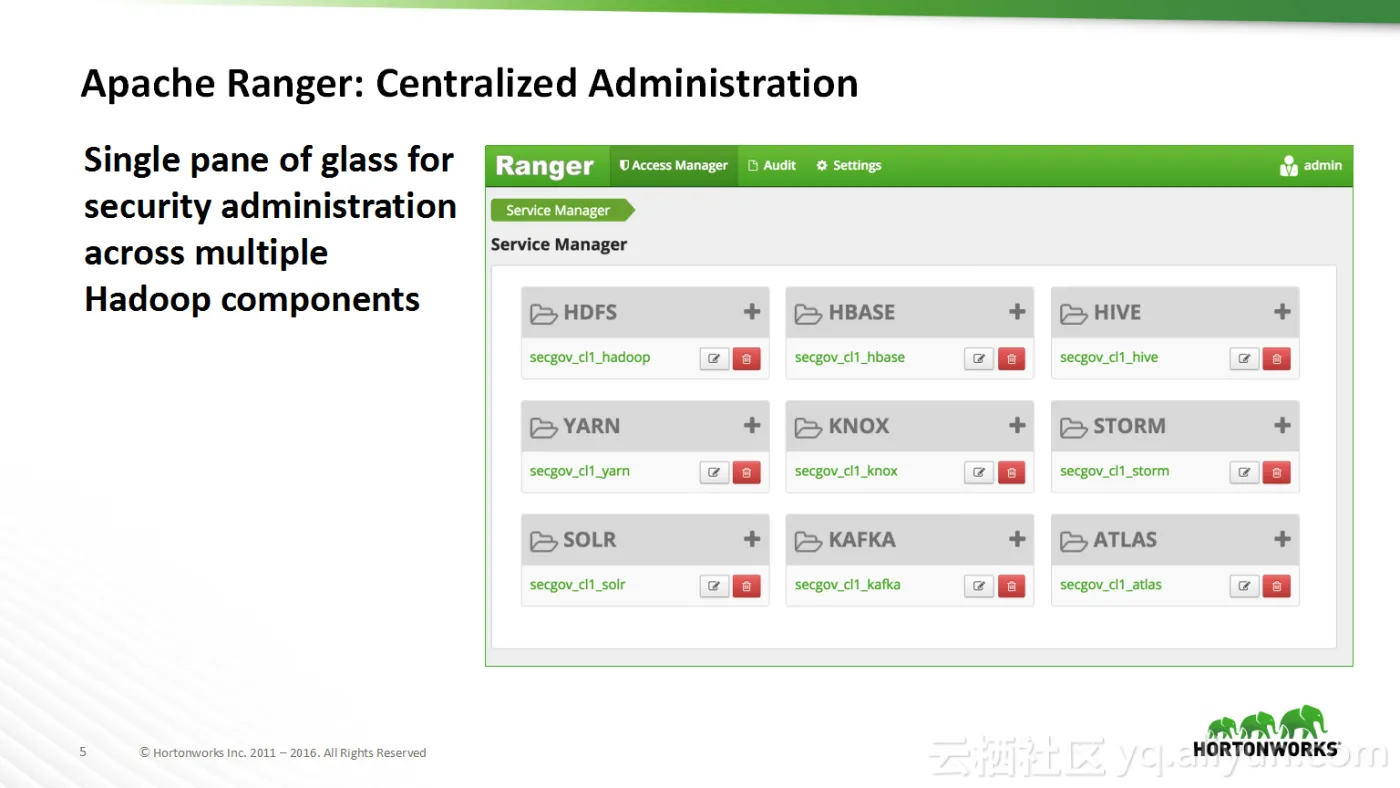 Apache Ranger: Centralized Administration

Single pane of glass for security administration across multiple Hadoop components

Ranger Access Manager Audit Settings admin

Service Manager

Service Manager

HDFS +
secgov_cl1_hadoop

HBASE +
secgov_cl1_hbase

HIVE +
secgov_cl1_hive

YARN +
secgov_cl1_yarn

KNOX +
secgov_cl1_knox

STORM +
secgov_cl1_storm

SOLR +
secgov_cl1_solr

KAFKA +
secgov_cl1_kafka

ATLAS +
secgov_cl1_atlas

5 © Hortonworks Inc. 2011 – 2016. All Rights Reserved

HORTONWORKS

云栖社区 yq.aliyun.com